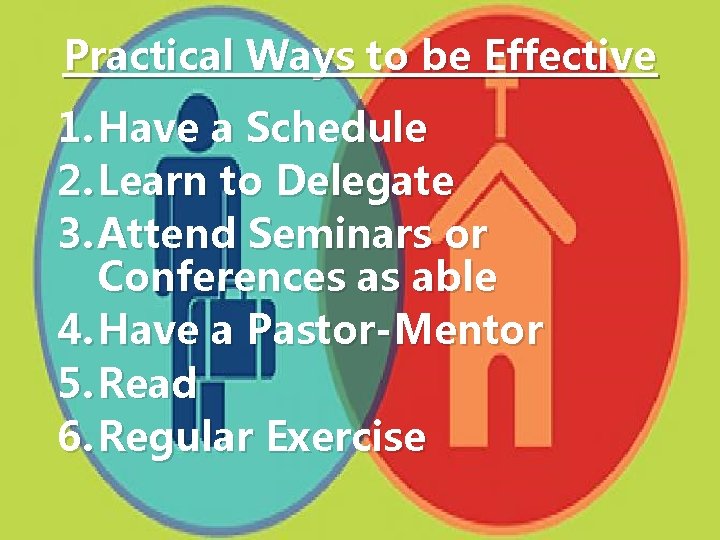 Practical Ways to be Effective

1. Have a Schedule
2. Learn to Delegate
3. Attend Seminars or Conferences as able
4. Have a Pastor-Mentor
5. Read
6. Regular Exercise